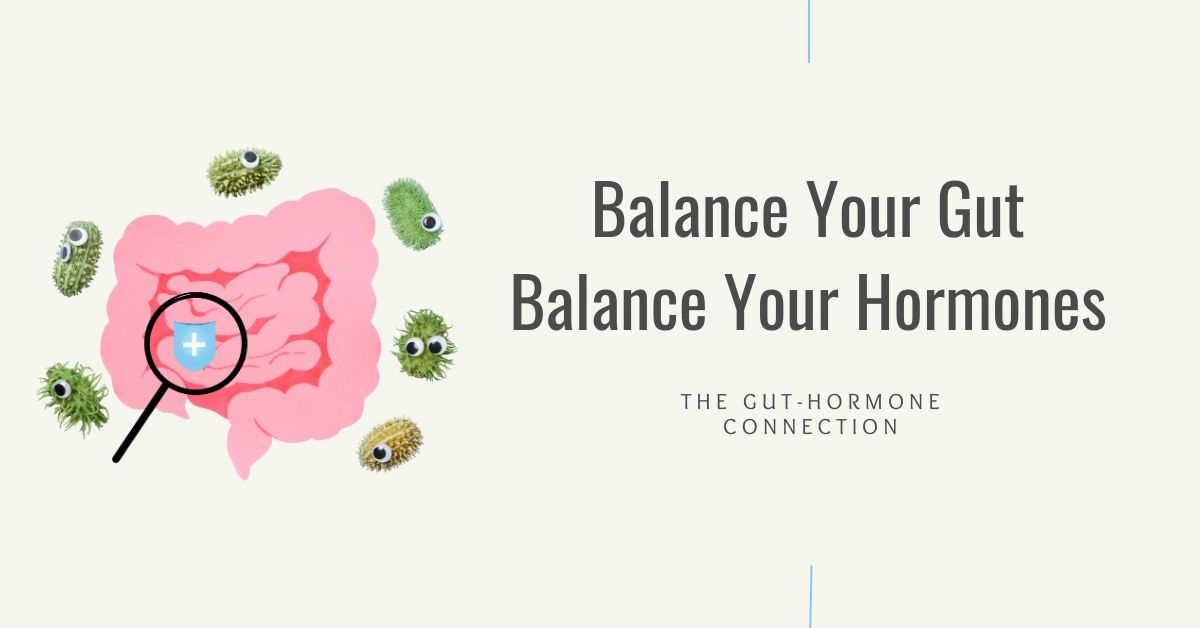 Balance Your Gut
Balance Your Hormones

THE GUT-HORMONE CONNECTION